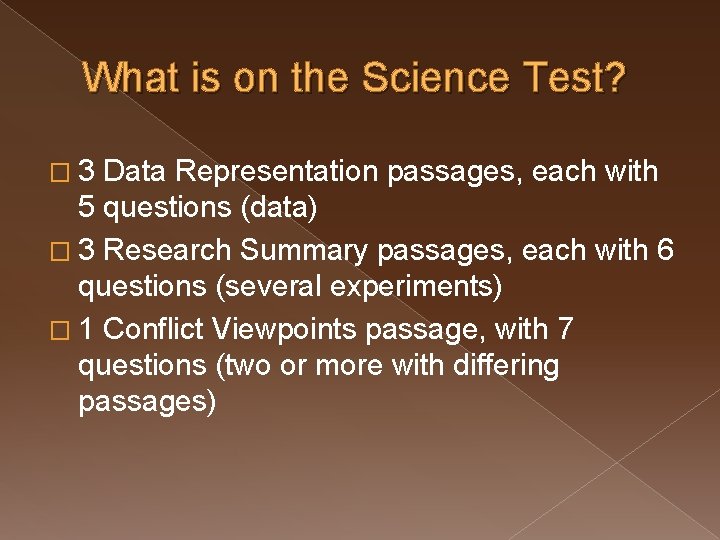 What is on the Science Test?

□ 3 Data Representation passages, each with 5 questions (data)

□ 3 Research Summary passages, each with 6 questions (several experiments)

□ 1 Conflict Viewpoints passage, with 7 questions (two or more with differing passages)